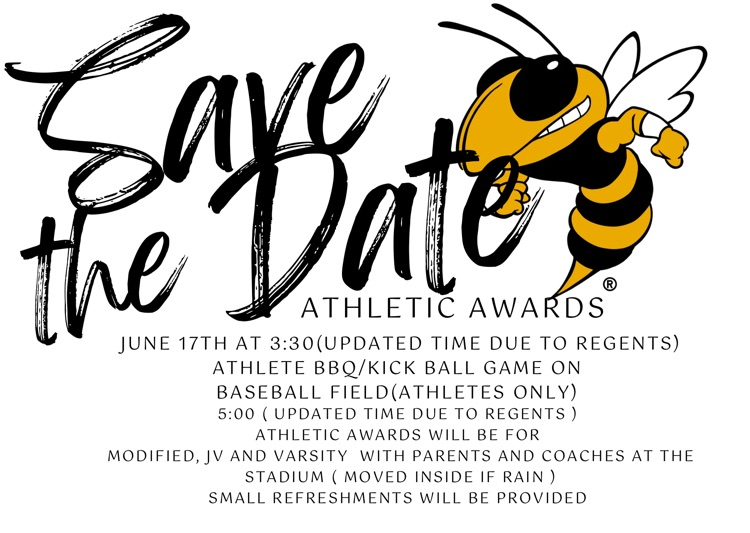 Save the Date
®
ATHLETIC AWARDS

JUNE 17TH AT 3:30(UPDATED TIME DUE TO REGENTS)
ATHLETE BBQ/KICK BALL GAME ON
BASEBALL FIELD(ATHLETES ONLY)
5:00 ( UPDATED TIME DUE TO REGENTS )
ATHLETIC AWARDS WILL BE FOR
MODIFIED, JV AND VARSITY WITH PARENTS AND COACHES AT THE STADIUM ( MOVED INSIDE IF RAIN )
SMALL REFRESHMENTS WILL BE PROVIDED